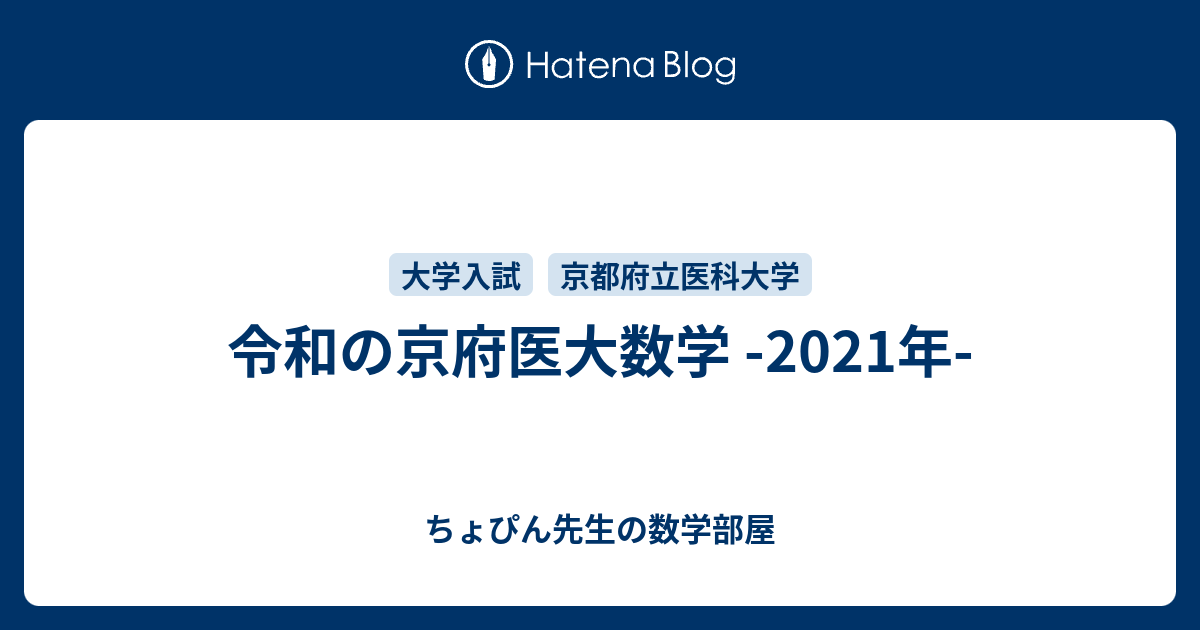 Hatena Blog

大学入試 京都府立医科大学

令和の京府医大数学 -2021年-

ちょぴん先生の数学部屋